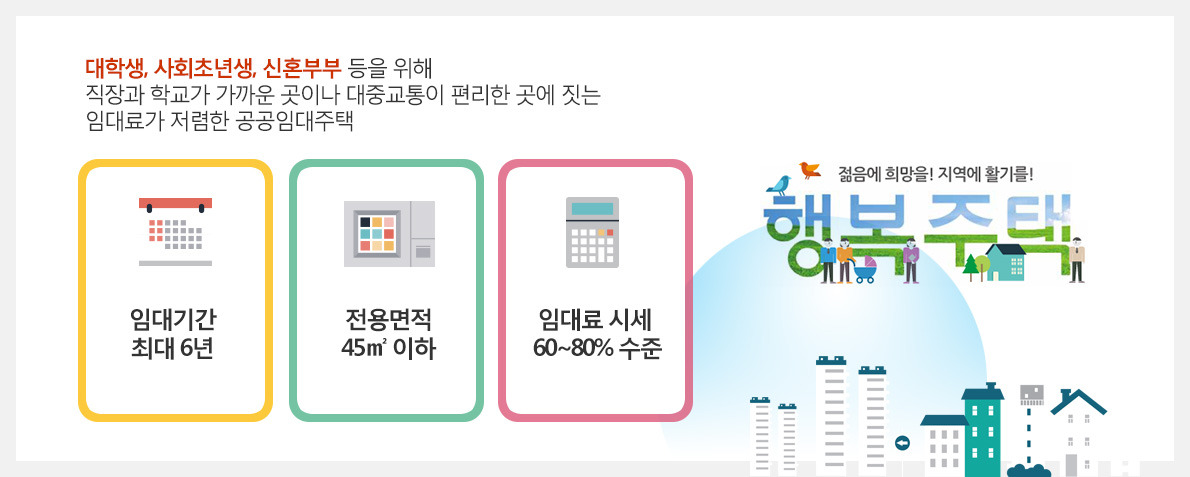 대학생, 사회초년생, 신혼부부 등을 위해
직장과 학교가 가까운 곳이나 대중교통이 편리한 곳에 짓는
임대료가 저렴한 공공임대주택

임대기간
최대 6년

전용면적
45㎡ 이하

임대료 시세
60~80% 수준

젊음에 희망을! 지역에 활기를!
행복주택